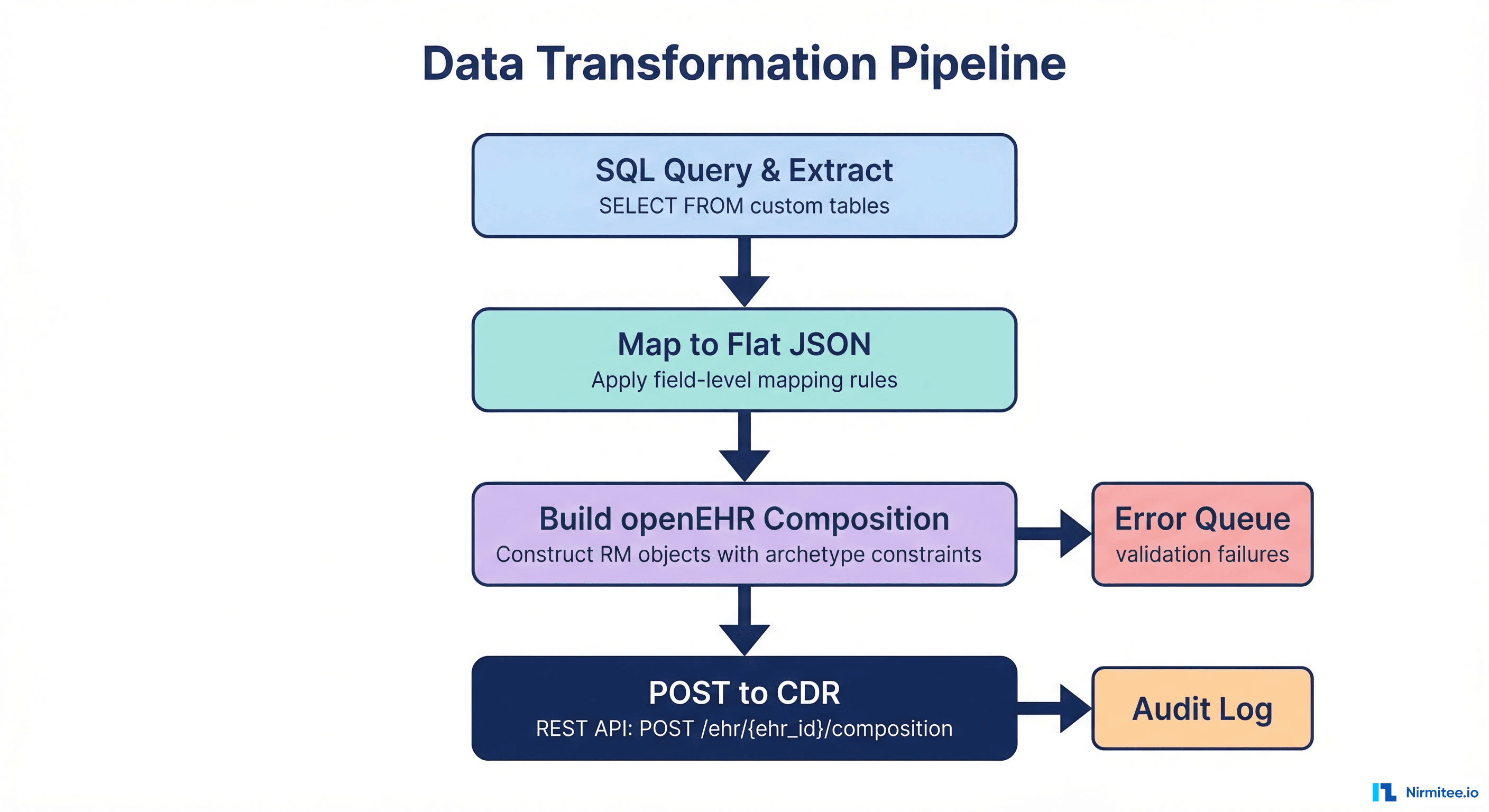 Data Transformation Pipeline

SQL Query & Extract
SELECT FROM custom tables

Map to Flat JSON
Apply field-level mapping rules

Build openEHR Composition
Construct RM objects with archetype constraints

Error Queue
validation failures

POST to CDR
REST API: POST /ehr/{ehr_id}/composition

Audit Log

Nirmitee.io